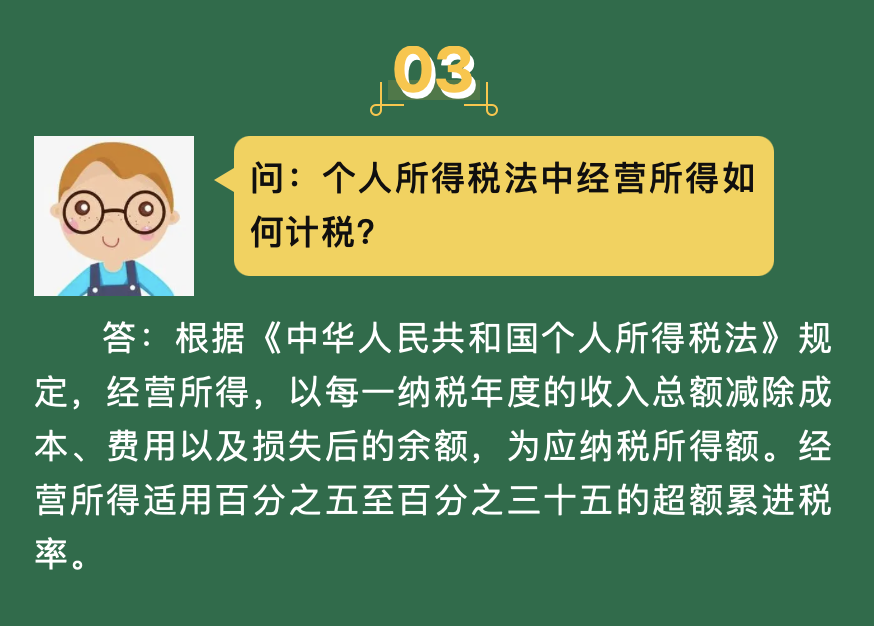 03

问：个人所得税法中经营所得如何计税？

答：根据《中华人民共和国个人所得税法》规定，经营所得，以每一纳税年度的收入总额减除成本、费用以及损失后的余额，为应纳税所得额。经营所得适用百分之五至百分之三十五的超额累进税率。